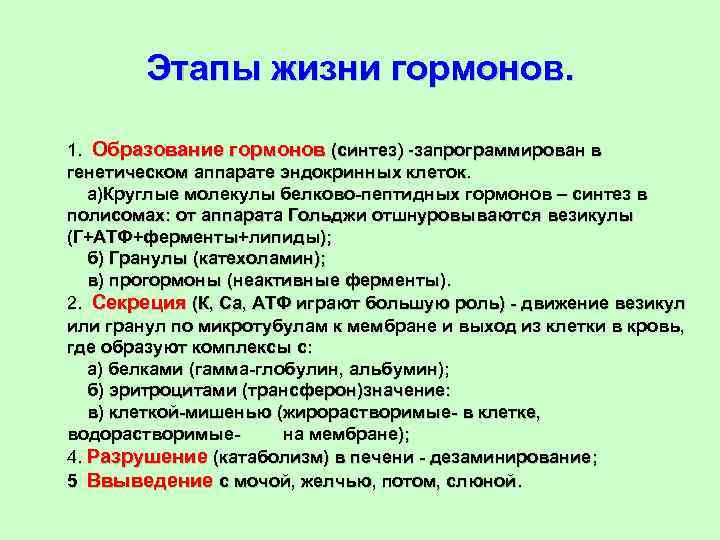 Этапы жизни гормонов.

1. Образование гормонов (синтез) -запрограммирован в генетическом аппарате эндокринных клеток.
а)Круглые молекулы белково-пептидных гормонов – синтез в полисомах: от аппарата Гольджи отшнуровываются везикулы (Г+АТФ+ферменты+липиды);
б) Гранулы (катехоламин);
в) прогормоны (неактивные ферменты).
2. Секреция (К, Са, АТФ играют большую роль) - движение везикул или гранул по микротубулам к мембране и выход из клетки в кровь, где образуют комплексы с:
а) белками (гамма-глобулин, альбумин);
б) эритроцитами (трансферон)значение:
в) клеткой-мишенью (жирорастворимые- в клетке, водорастворимые- на мембране);
4. Разрушение (катаболизм) в печени - дезаминирование;
5 Ввыведение с мочой, желчью, потом, слюной.